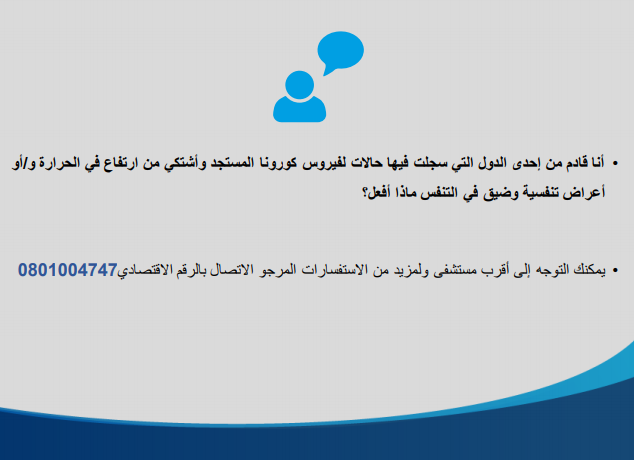 • أنا قادم من إحدى الدول التي سجلت فيها حالات لفيروس كورونا المستجد وأشتكي من ارتفاع في الحرارة و/أو أعراض تنفسية وضيق في التنفس ماذا أفعل؟

• يمكنك التوجه إلى أقرب مستشفى ولمزيد من الاستفسارات المرجو الاتصال بالرقم الاقتصادي0801004747